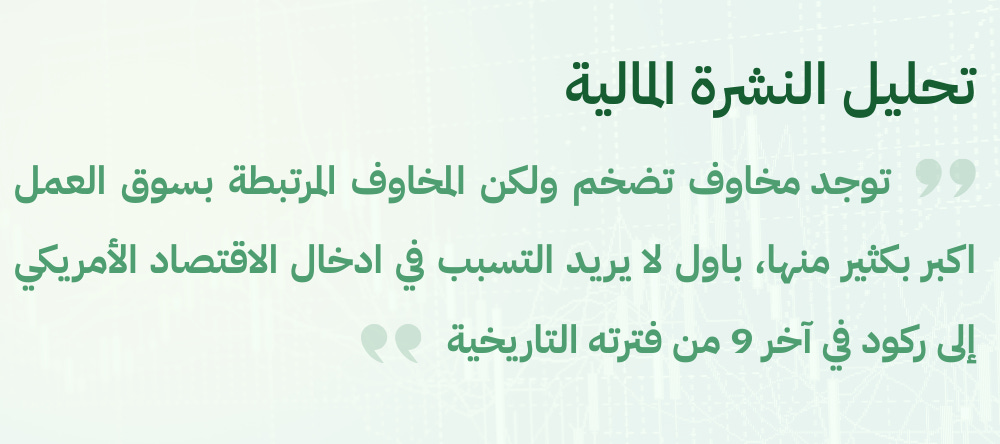 تحليل النشرة المالية

توجد مخاوف تضخم ولكن المخاوف المرتبطة بسوق العمل اكبر بكثير منها، باول لا يريد التسبب في ادخال الاقتصاد الأمريكي إلى ركود في آخر 9 من فترته التاريخية